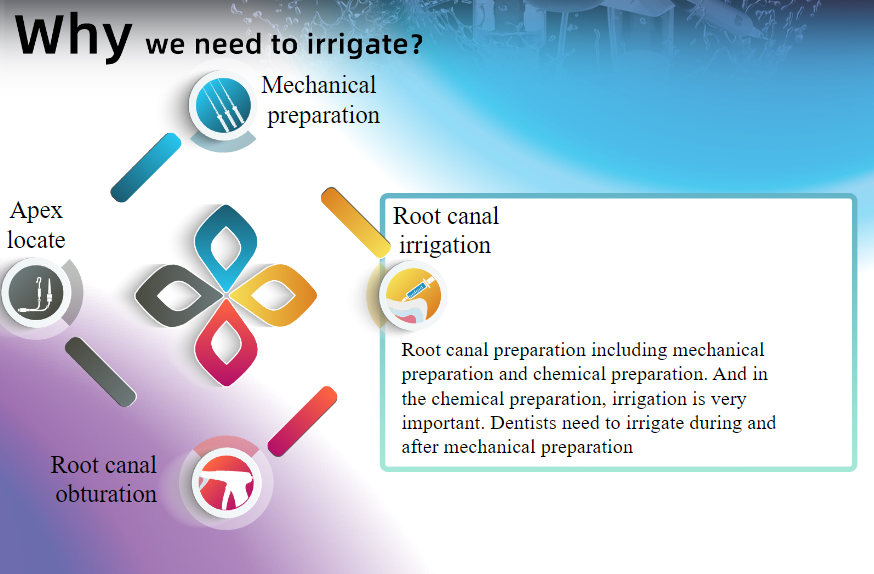 Why we need to irrigate?

Mechanical preparation

Apex locate

Root canal irrigation

Root canal preparation including mechanical preparation and chemical preparation. And in the chemical preparation, irrigation is very important. Dentists need to irrigate during and after mechanical preparation

Root canal obturation